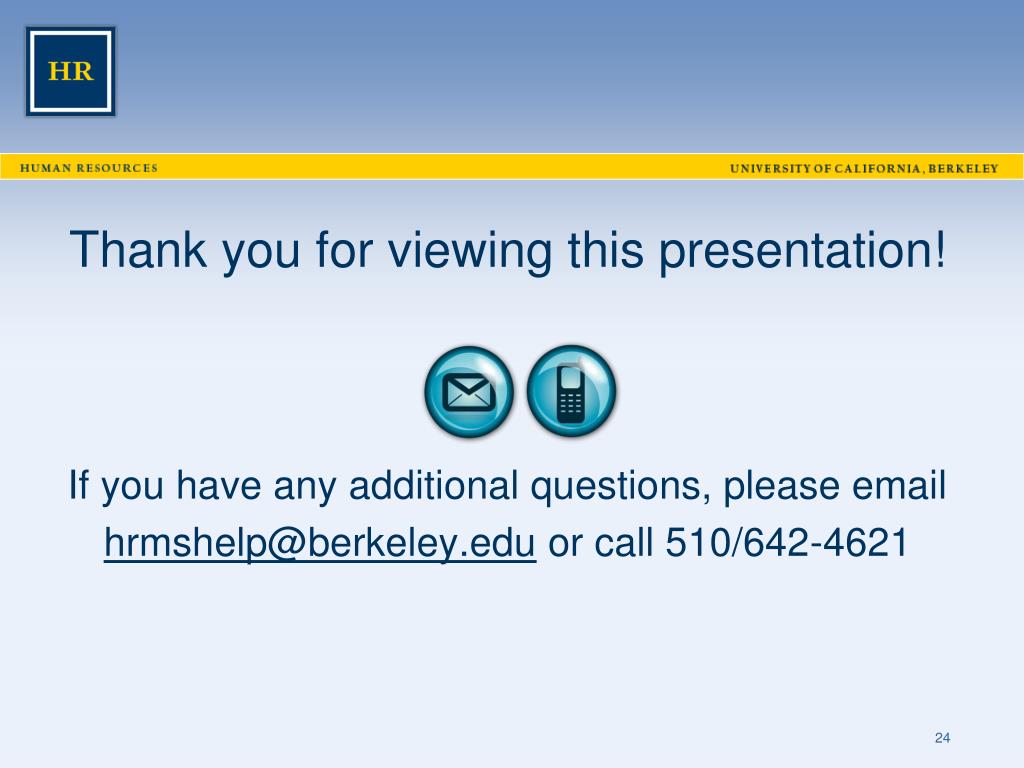 HR

HUMAN RESOURCES

UNIVERSITY OF CALIFORNIA, BERKELEY

Thank you for viewing this presentation!

If you have any additional questions, please email hrmshelp@berkeley.edu or call 510/642-4621

24